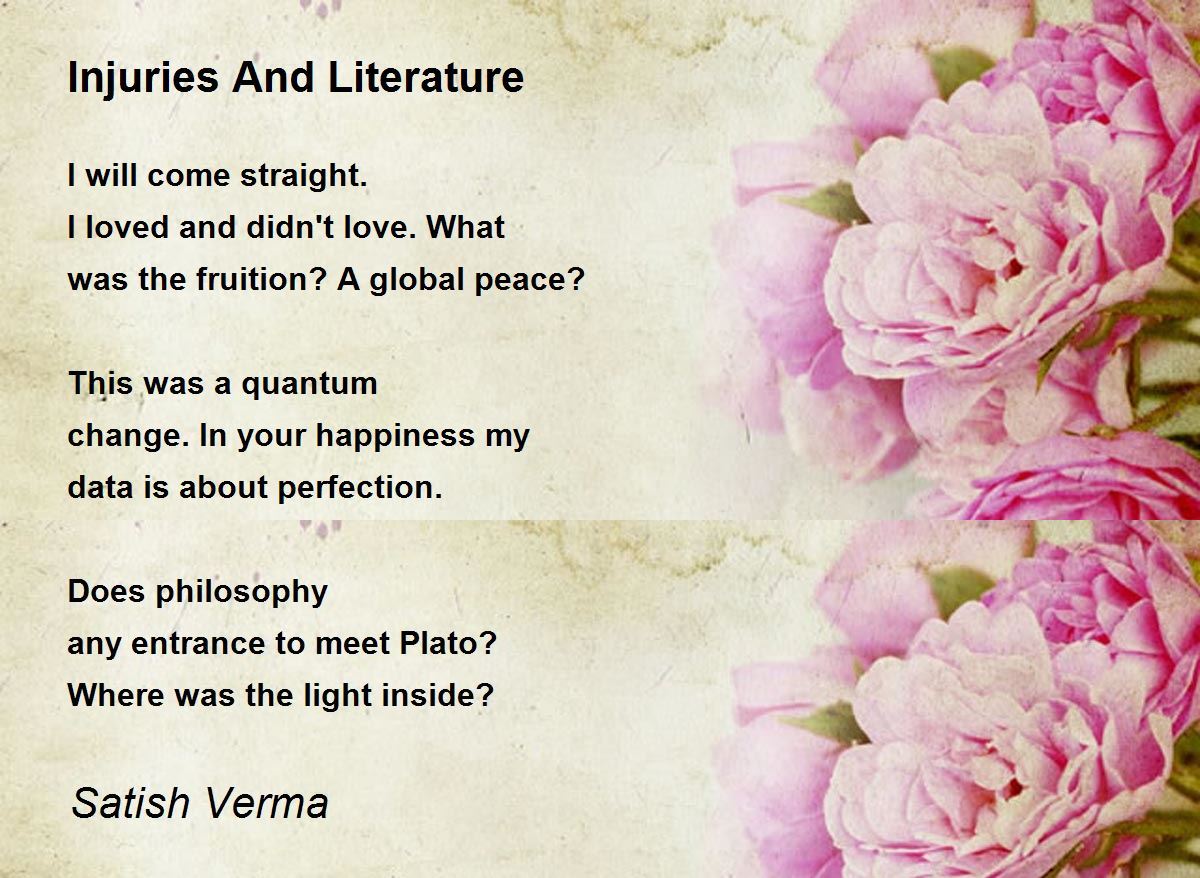 Injuries And Literature

I will come straight.
I loved and didn't love. What
was the fruition? A global peace?

This was a quantum
change. In your happiness my
data is about perfection.

Does philosophy
any entrance to meet Plato?
Where was the light inside?

Satish Verma